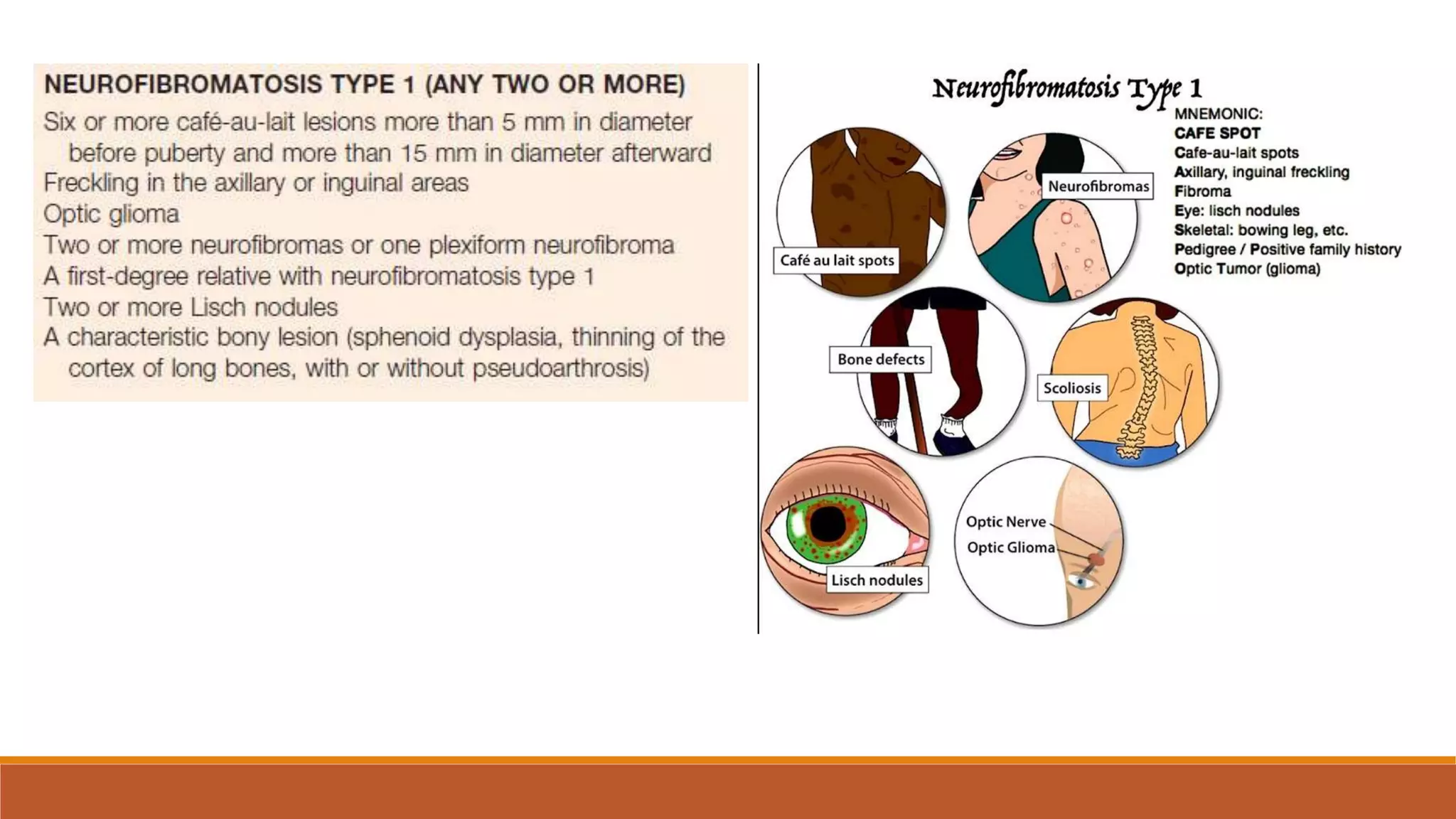 NEUROFIBROMATOSIS TYPE 1 (ANY TWO OR MORE)
Six or more café-au-lait lesions more than 5 mm in diameter before puberty and more than 15 mm in diameter afterward
Freckling in the axillary or inguinal areas
Optic glioma
Two or more neurofibromas or one plexiform neurofibroma
A first-degree relative with neurofibromatosis type 1
Two or more Lisch nodules
A characteristic bony lesion (sphenoid dysplasia, thinning of the cortex of long bones, with or without pseudoarthrosis)

Neurofibromatosis Type 1

MNEMONIC:
CAFE SPOT
Cafe-au-lait spots
Axillary, inguinal freckling
Fibroma
Eye: lisch nodules
Skeletal: bowing leg, etc.
Pedigree / Positive family history
Optic Tumor (glioma)

Café au lait spots
Neurofibromas
Bone defects
Scoliosis
Lisch nodules
Optic Nerve
Optic Glioma